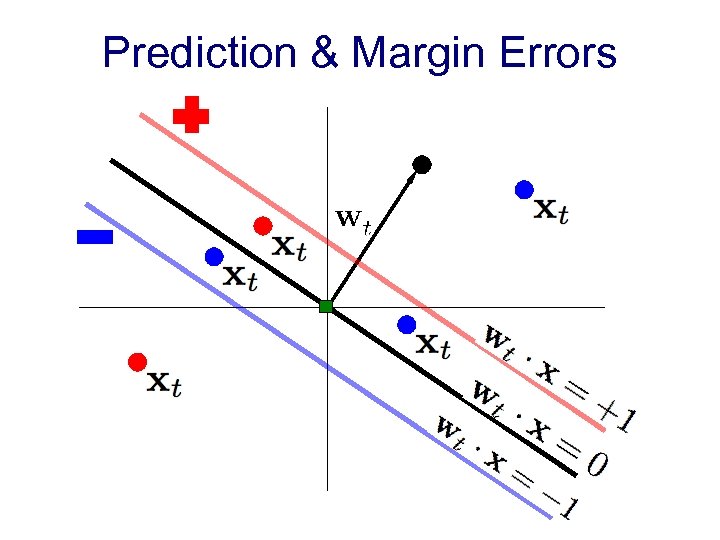 Prediction & Margin Errors

$\mathbf{w}_t$

$\mathbf{x}_t$

$\mathbf{x}_t$

$\mathbf{x}_t$

$\mathbf{x}_t$

$\mathbf{x}_t$

$\mathbf{w}_t \cdot \mathbf{x} = +1$

$\mathbf{w}_t \cdot \mathbf{x} = 0$

$\mathbf{w}_t \cdot \mathbf{x} = -1$